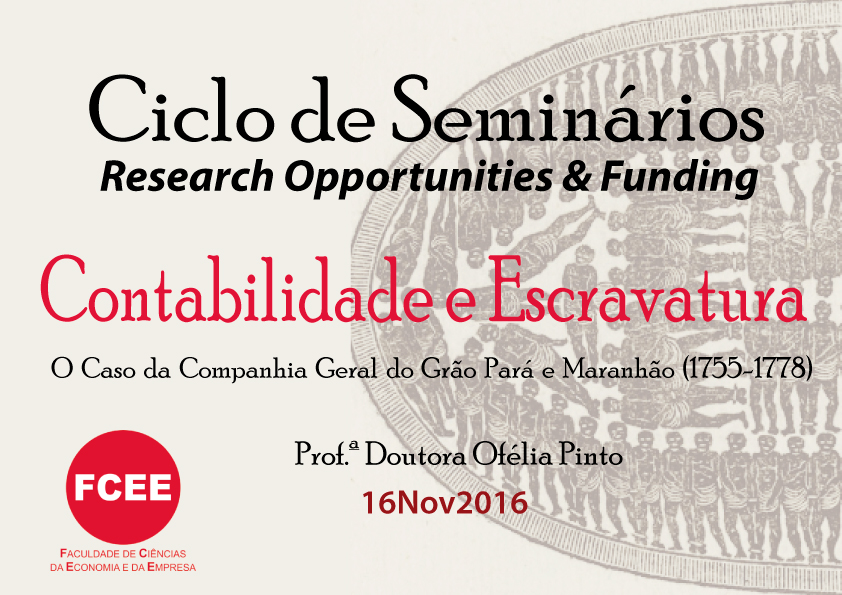 Ciclo de Seminários
Research Opportunities & Funding

Contabilidade e Escravatura

O Caso da Companhia Geral do Grão Pará e Maranhão (1755-1778)

Prof.ª Doutora Ofélia Pinto

16Nov2016

FCEE

FACULDADE DE CIÊNCIAS DA ECONOMIA E DA EMPRESA